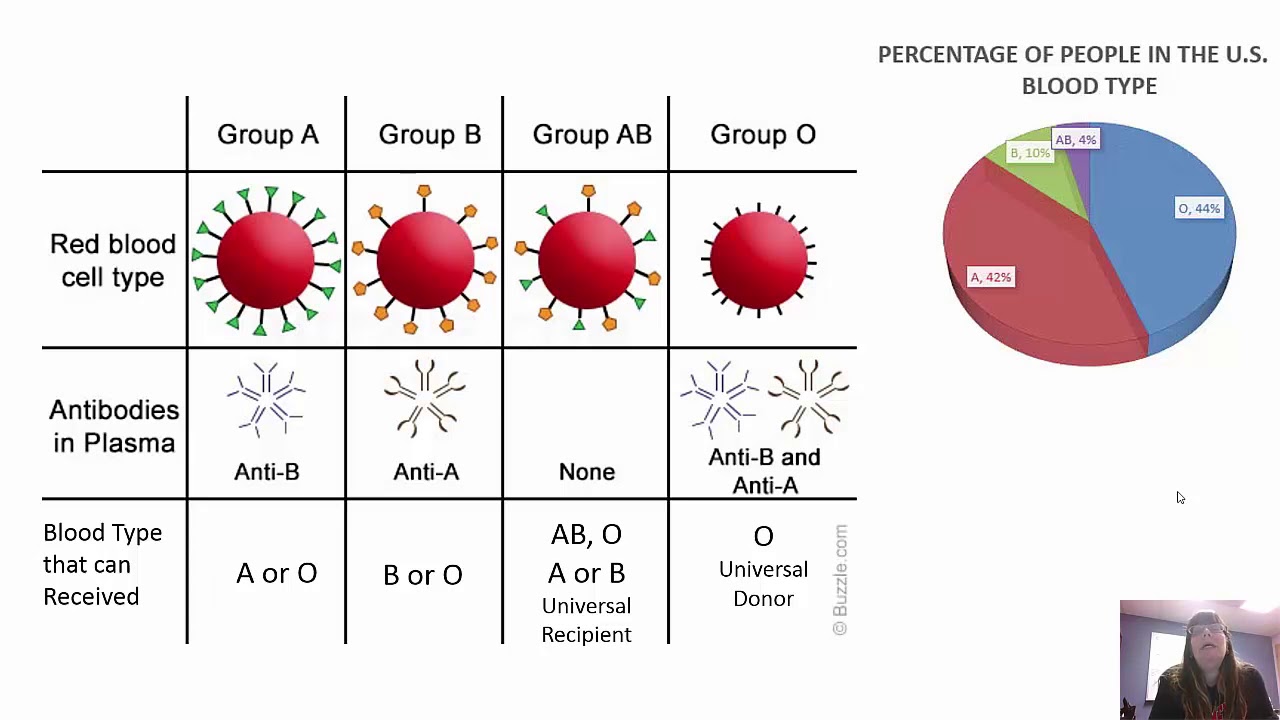 | | Group A | Group B | Group AB | Group O |
|---|---|---|---|---|
| Red blood cell type | | | | |
| Antibodies in Plasma | Anti-B | Anti-A | None | Anti-B and Anti-A |
| Blood Type that can Received | A or O | B or O | AB, O A or B Universal Recipient | O Universal Donor |

© Buzzle.com

PERCENTAGE OF PEOPLE IN THE U.S. BLOOD TYPE

AB, 4%
B, 10%
O, 44%
A, 42%